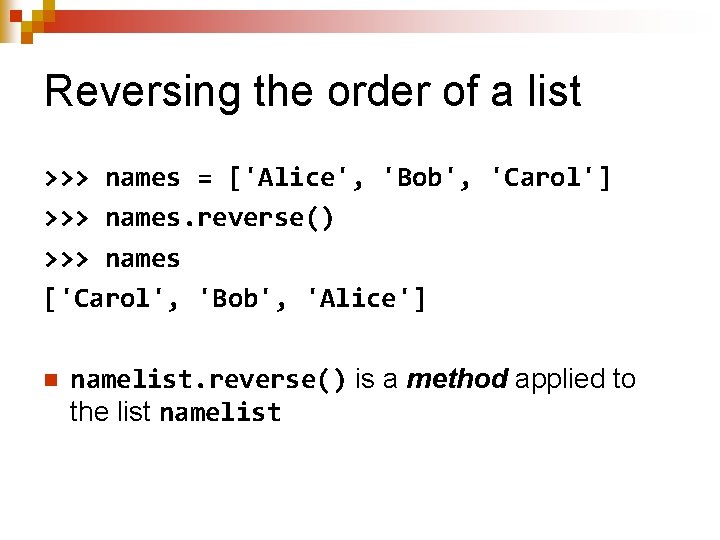 Reversing the order of a list

>>> names = ['Alice', 'Bob', 'Carol']
>>> names.reverse()
>>> names
['Carol', 'Bob', 'Alice']

namelist.reverse() is a method applied to the list namelist